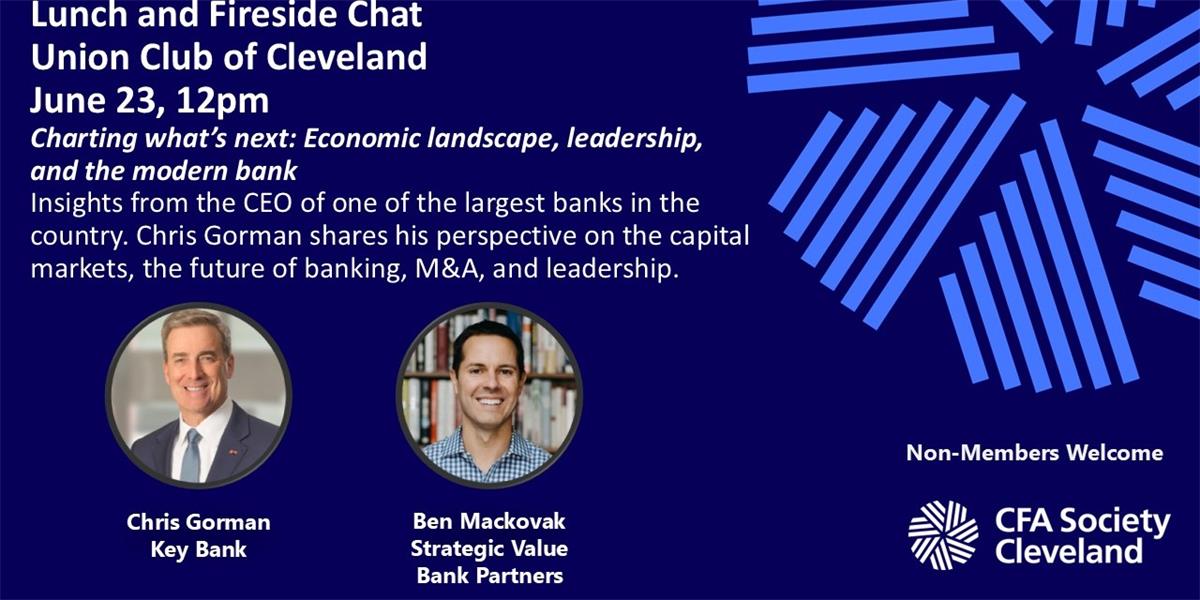 Lunch and Fireside Chat
Union Club of Cleveland
June 23, 12pm

Charting what's next: Economic landscape, leadership, and the modern bank

Insights from the CEO of one of the largest banks in the country. Chris Gorman shares his perspective on the capital markets, the future of banking, M&A, and leadership.

Chris Gorman
Key Bank

Ben Mackovak
Strategic Value
Bank Partners

Non-Members Welcome

CFA Society
Cleveland